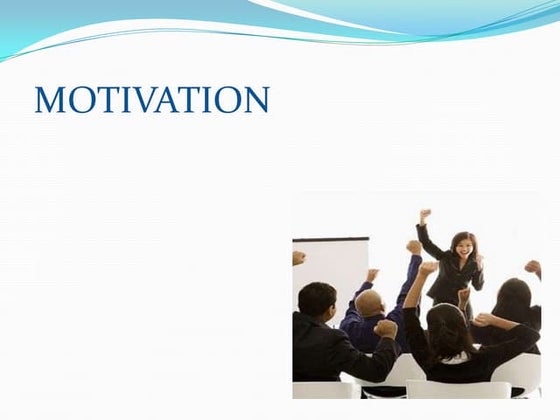 MOTIVATION